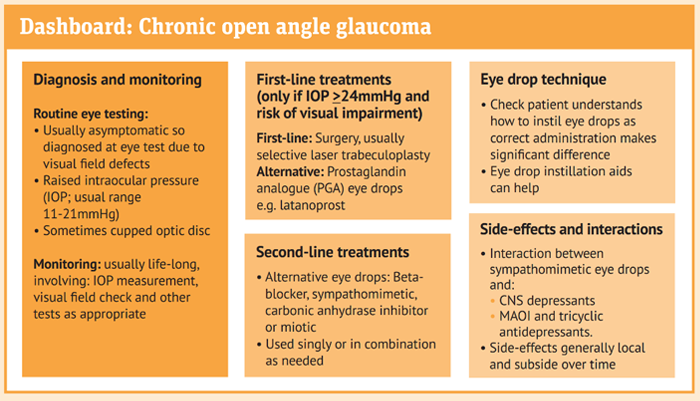 Dashboard: Chronic open angle glaucoma

Diagnosis and monitoring

Routine eye testing:
• Usually asymptomatic so diagnosed at eye test due to visual field defects
• Raised intraocular pressure (IOP; usual range 11-21mmHg)
• Sometimes cupped optic disc

Monitoring: usually life-long, involving: IOP measurement, visual field check and other tests as appropriate

First-line treatments (only if IOP $\geq$24mmHg and risk of visual impairment)

First-line: Surgery, usually selective laser trabeculoplasty
Alternative: Prostaglandin analogue (PGA) eye drops e.g. latanoprost

Second-line treatments

• Alternative eye drops: Beta-blocker, sympathomimetic, carbonic anhydrase inhibitor or miotic
• Used singly or in combination as needed

Eye drop technique

• Check patient understands how to instil eye drops as correct administration makes significant difference
• Eye drop instillation aids can help

Side-effects and interactions

• Interaction between sympathomimetic eye drops and:
• CNS depressants
• MAOI and tricyclic antidepressants.
• Side-effects generally local and subside over time